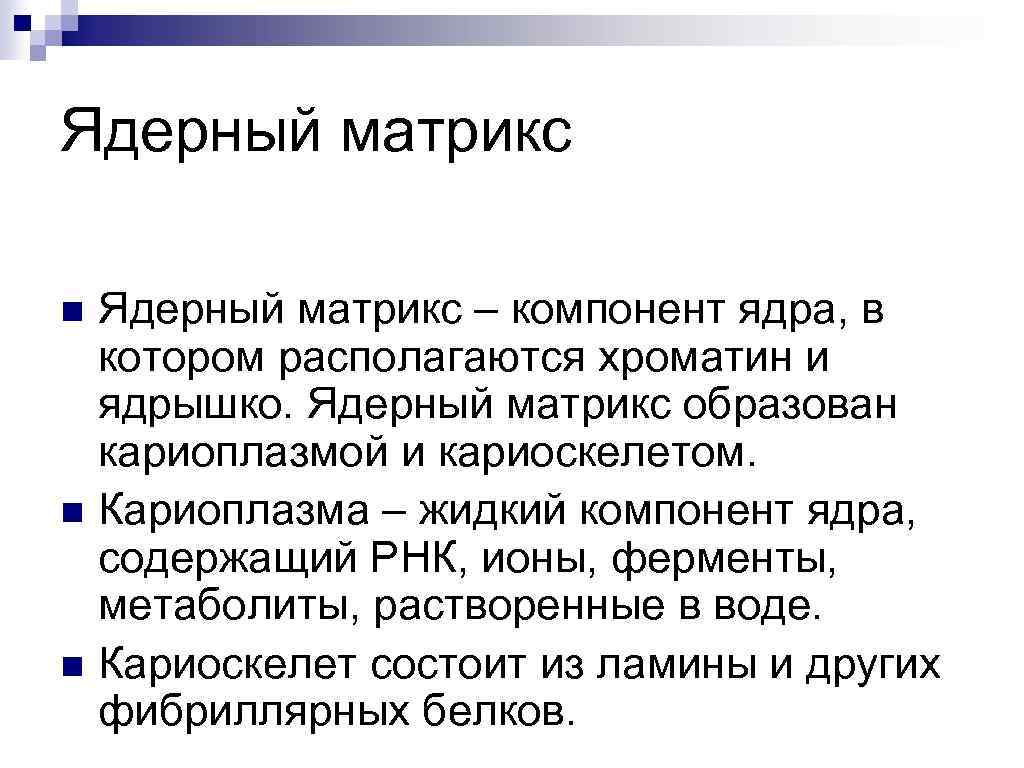 Ядерный матрикс

Ядерный матрикс – компонент ядра, в котором располагаются хроматин и ядрышко. Ядерный матрикс образован кариоплазмой и кариоскелетом.
Кариоплазма – жидкий компонент ядра, содержащий РНК, ионы, ферменты, метаболиты, растворенные в воде.
Кариоскелет состоит из ламины и других фибриллярных белков.